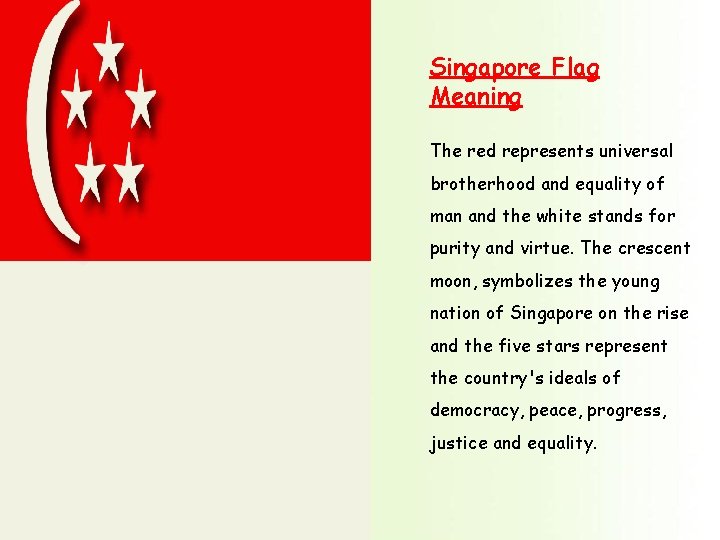 Singapore Flag Meaning

The red represents universal brotherhood and equality of man and the white stands for purity and virtue. The crescent moon, symbolizes the young nation of Singapore on the rise and the five stars represent the country's ideals of democracy, peace, progress, justice and equality.